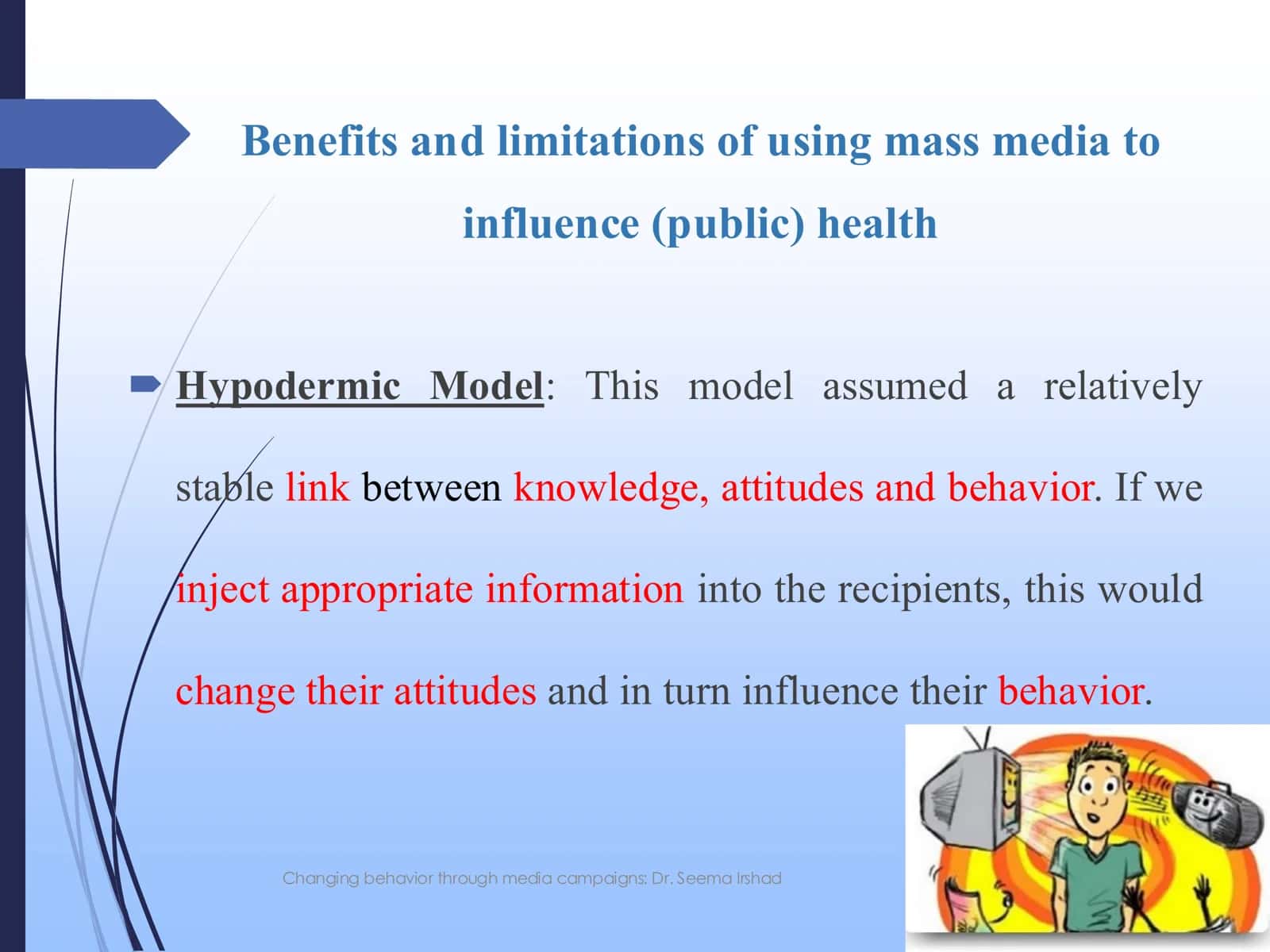 Benefits and limitations of using mass media to influence (public) health

Hypodermic Model: This model assumed a relatively stable link between knowledge, attitudes and behavior. If we inject appropriate information into the recipients, this would change their attitudes and in turn influence their behavior.

Changing behavior through media campaigns: Dr. Seema Irshad